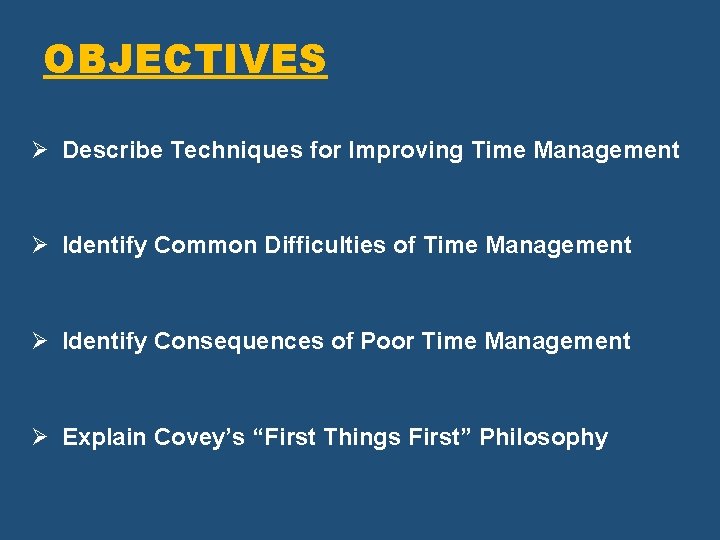 OBJECTIVES

➢ Describe Techniques for Improving Time Management

➢ Identify Common Difficulties of Time Management

➢ Identify Consequences of Poor Time Management

➢ Explain Covey's "First Things First" Philosophy